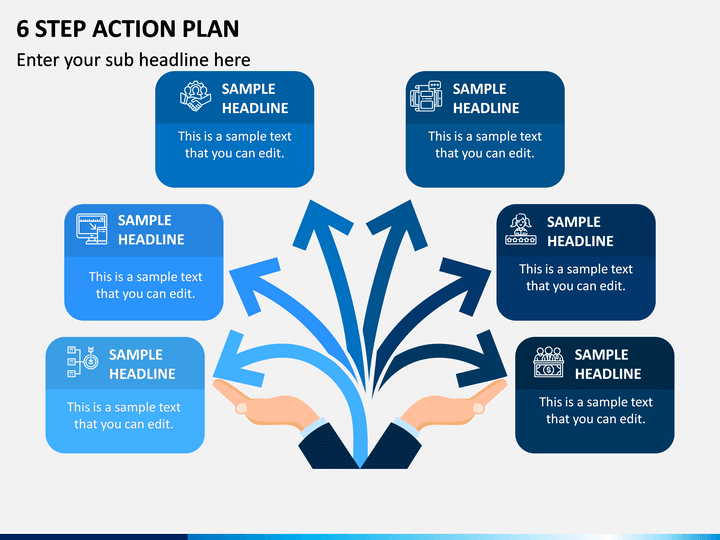 6 STEP ACTION PLAN

Enter your sub headline here

SAMPLE HEADLINE

This is a sample text that you can edit.

SAMPLE HEADLINE

This is a sample text that you can edit.

SAMPLE HEADLINE

This is a sample text that you can edit.

SAMPLE HEADLINE

This is a sample text that you can edit.

SAMPLE HEADLINE

This is a sample text that you can edit.

SAMPLE HEADLINE

This is a sample text that you can edit.